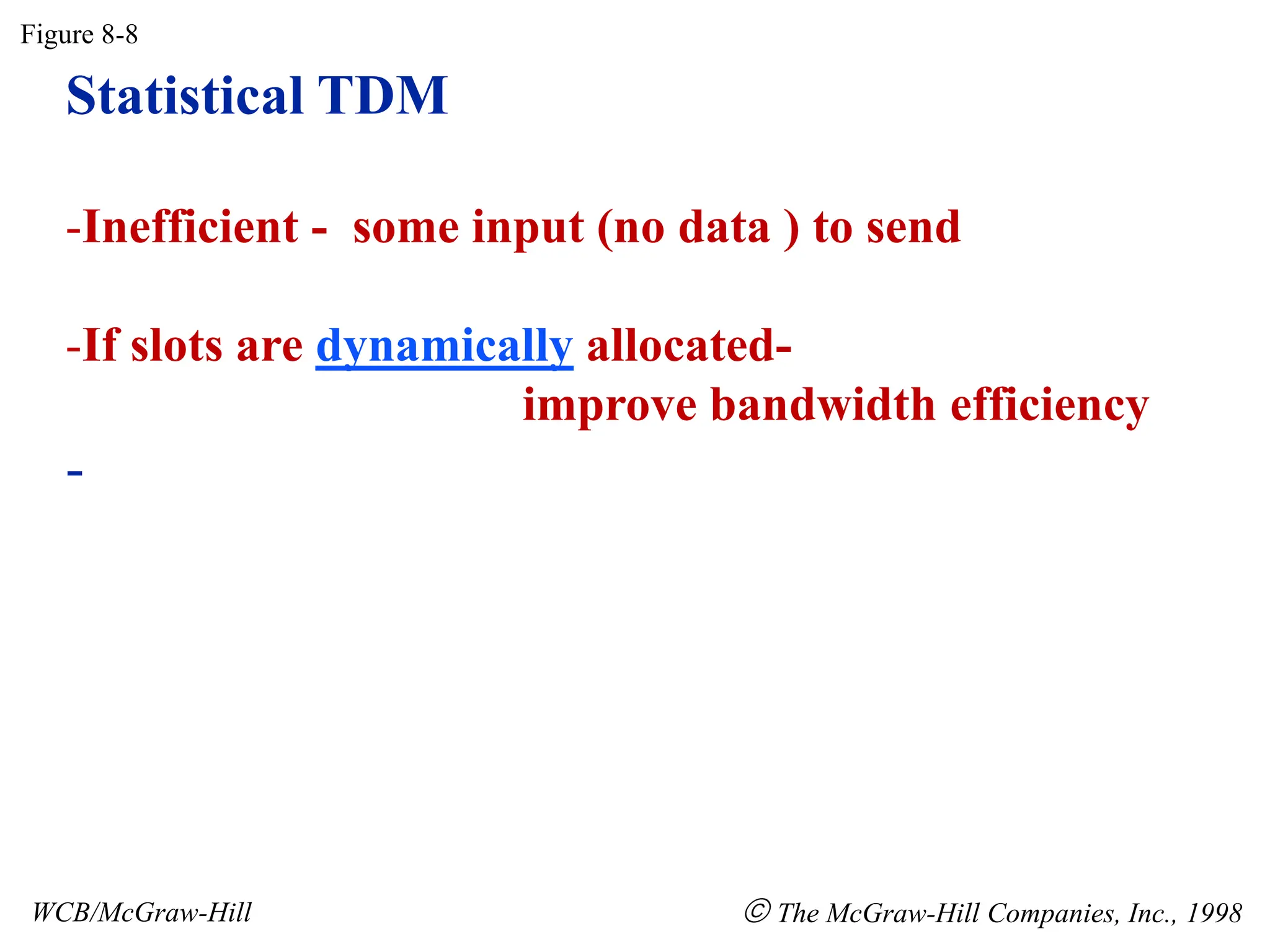 Figure 8-8

Statistical TDM

-Inefficient - some input (no data ) to send

-If slots are dynamically allocated- improve bandwidth efficiency

-

WCB/McGraw-Hill

© The McGraw-Hill Companies, Inc., 1998